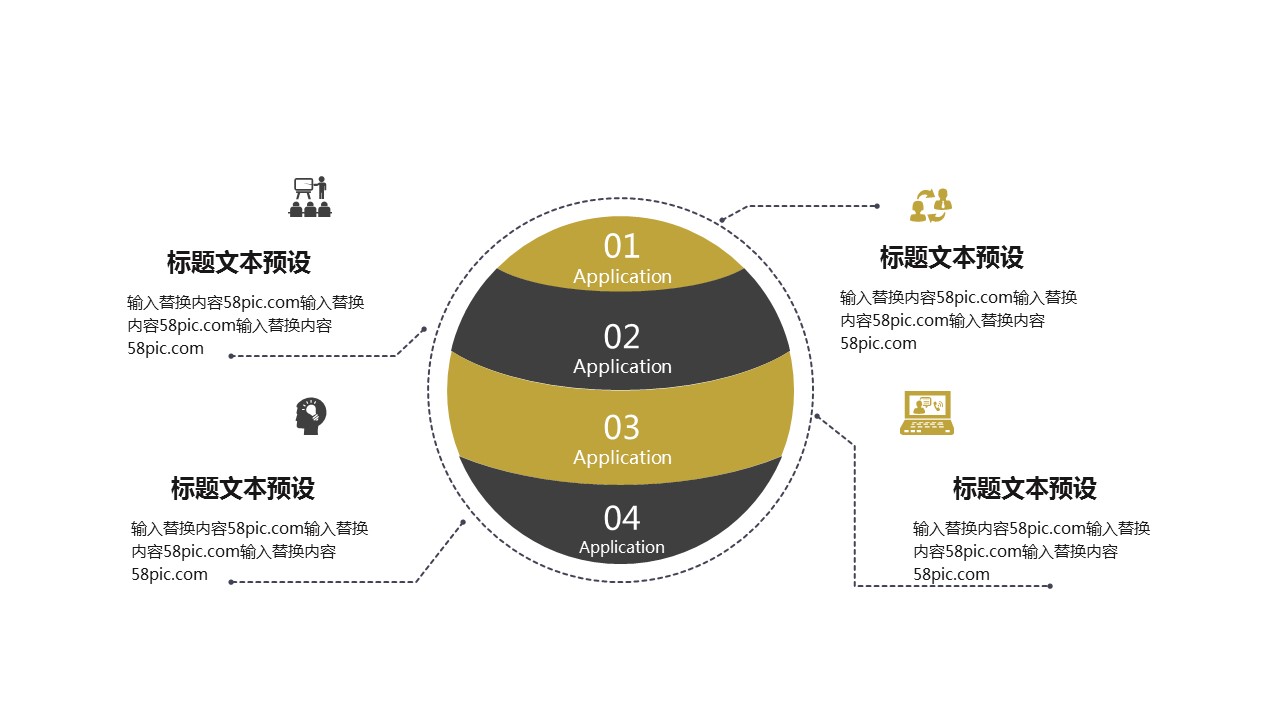 标题文本预设

输入替换内容58pic.com输入替换内容58pic.com输入替换内容58pic.com

标题文本预设

输入替换内容58pic.com输入替换内容58pic.com输入替换内容58pic.com

01
Application

02
Application

03
Application

04
Application

标题文本预设

输入替换内容58pic.com输入替换内容58pic.com输入替换内容58pic.com

标题文本预设

输入替换内容58pic.com输入替换内容58pic.com输入替换内容58pic.com